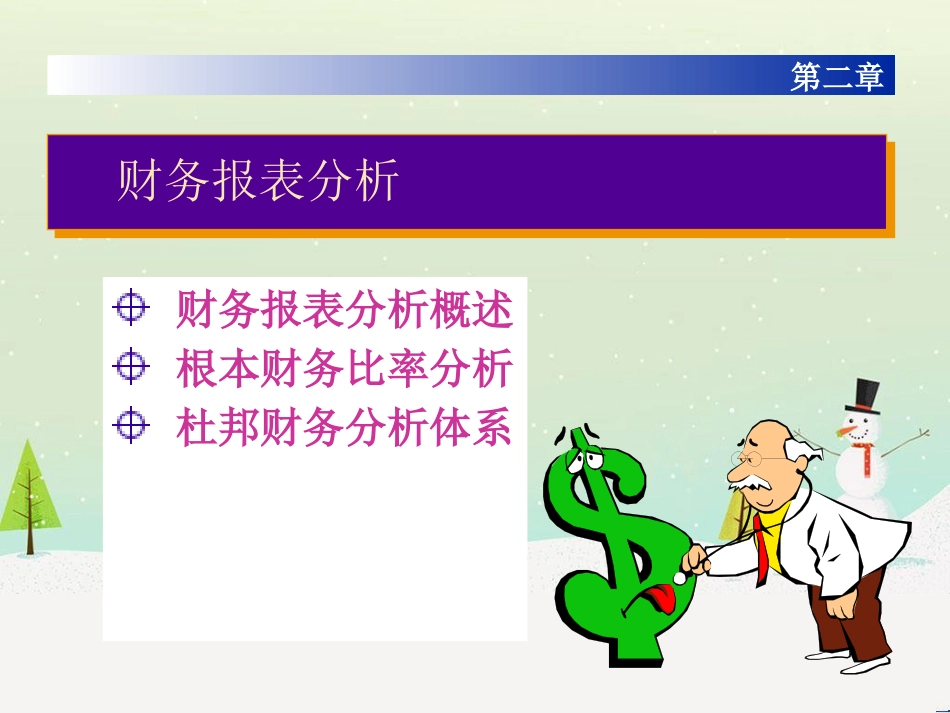 第二章

财务报表分析

财务报表分析概述
根本财务比率分析
杜邦财务分析体系